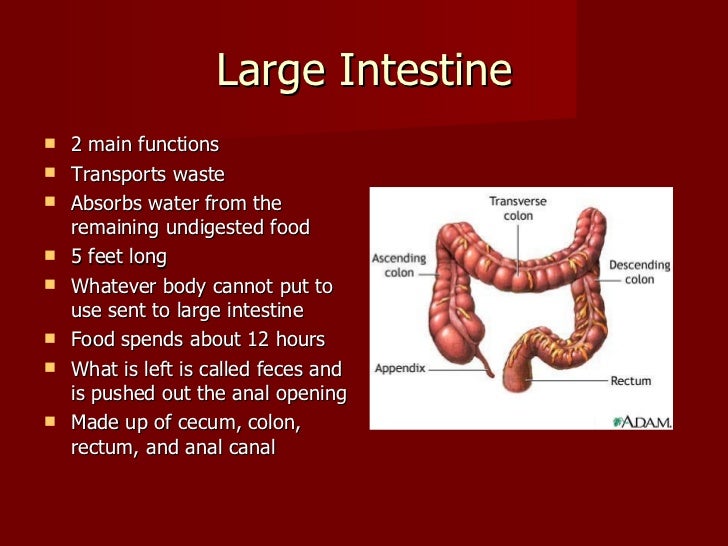 Large Intestine

- 2 main functions
- Transports waste
- Absorbs water from the remaining undigested food
- 5 feet long
- Whatever body cannot put to use sent to large intestine
- Food spends about 12 hours
- What is left is called feces and is pushed out the anal opening
- Made up of cecum, colon, rectum, and anal canal

Transverse colon
Ascending colon
Descending colon
Appendix
Rectum
A.D.A.M.